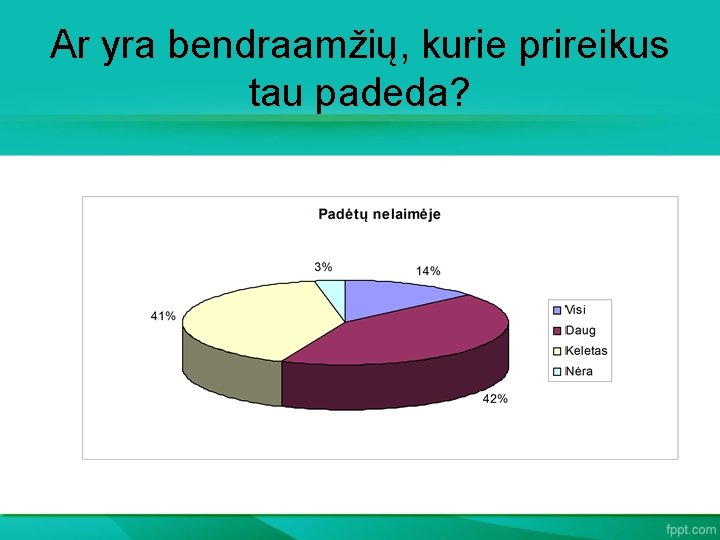 Ar yra bendraamžių, kurie prireikus tau padeda?

Padėtų nelaimėje

3%
14%
41%
42%

Visi
Daug
Keletas
Nėra

fppt.com